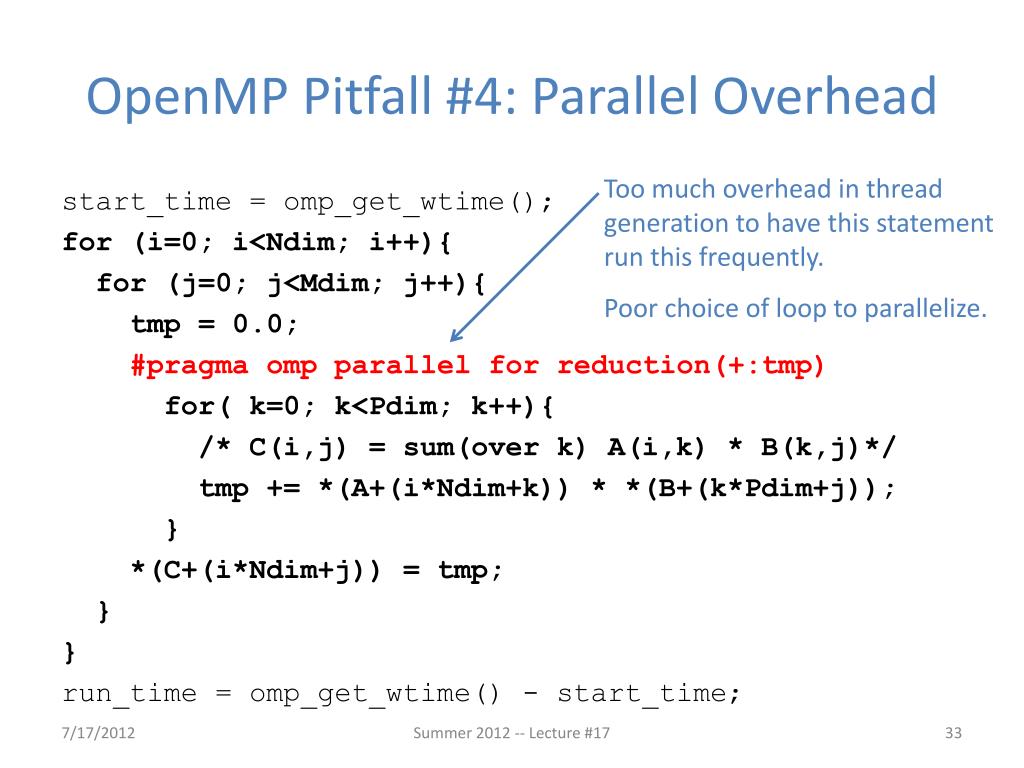 OpenMP Pitfall #4: Parallel Overhead

start_time = omp_get_wtime();
for (i=0; i<Ndim; i++){
  for (j=0; j<Mdim; j++){
    tmp = 0.0;
    #pragma omp parallel for reduction(+:tmp)
      for( k=0; k<Pdim; k++){
        /* C(i,j) = sum(over k) A(i,k) * B(k,j)*/
        tmp += *(A+(i*Ndim+k)) * *(B+(k*Pdim+j));
      }
    *(C+(i*Ndim+j)) = tmp;
  }
}
run_time = omp_get_wtime() - start_time;

Too much overhead in thread generation to have this statement run this frequently.

Poor choice of loop to parallelize.

7/17/2012

Summer 2012 -- Lecture #17

33